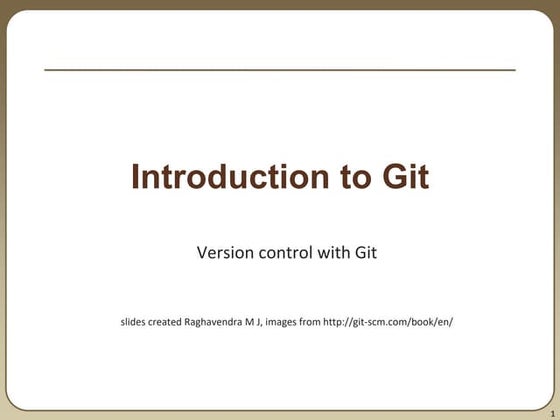 Introduction to Git

Version control with Git

slides created Raghavendra M J, images from http://git-scm.com/book/en/

1